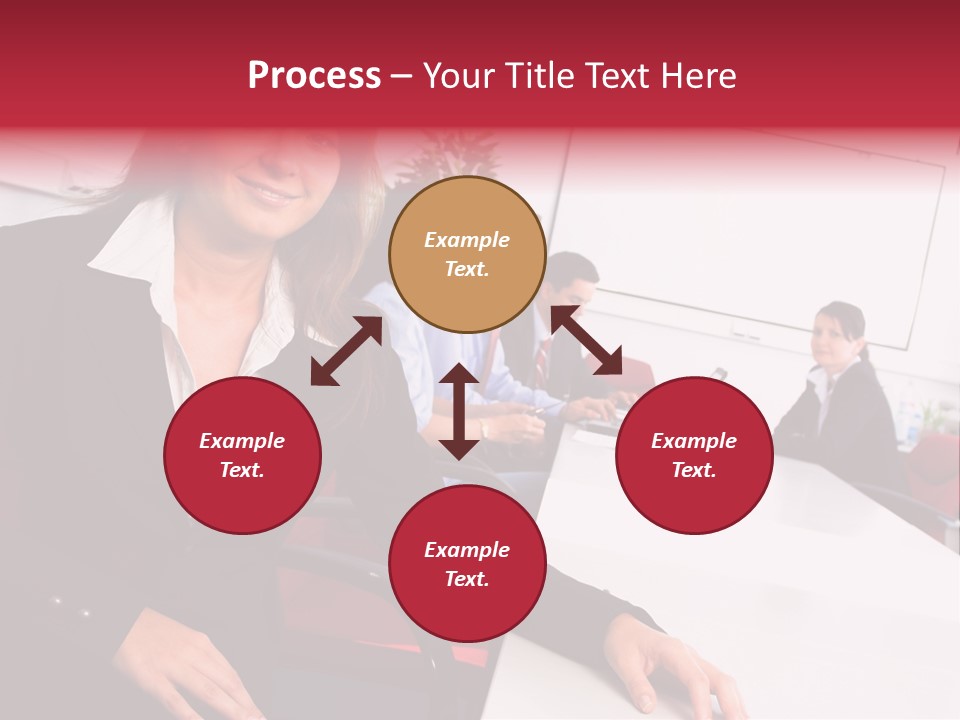 Process – Your Title Text Here

Example Text.

Example Text.

Example Text.

Example Text.